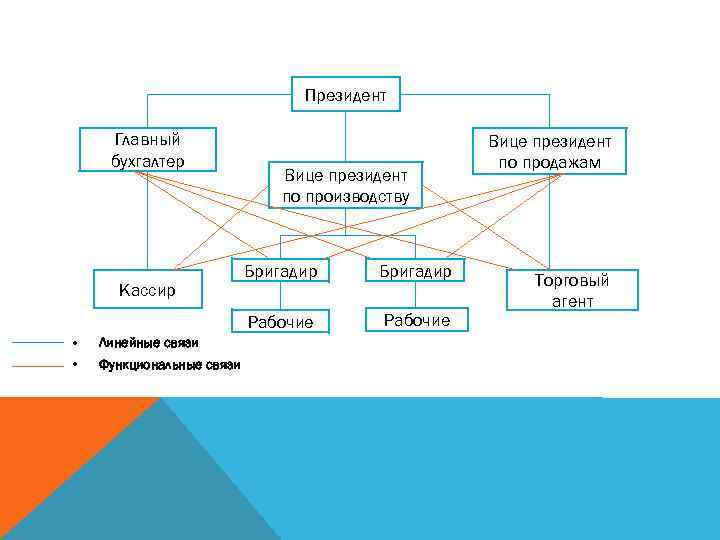 Президент

Главный бухгалтер

Вице президент по производству

Вице президент по продажам

Кассир

Бригадир

Бригадир

Торговый агент

Рабочие

Рабочие

• Линейные связи
• Функциональные связи